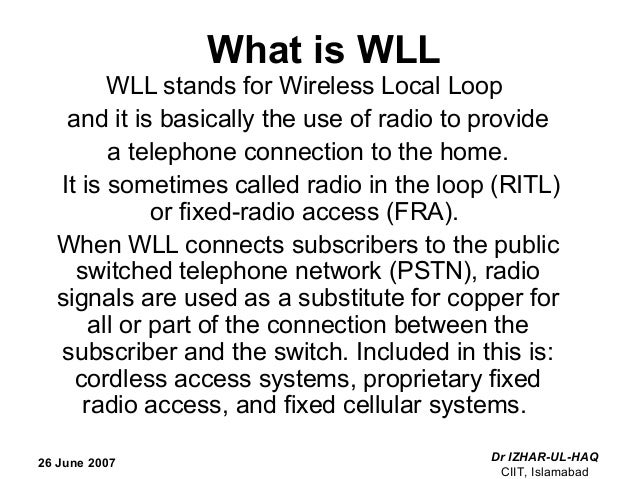 What is WLL

WLL stands for Wireless Local Loop and it is basically the use of radio to provide a telephone connection to the home.

It is sometimes called radio in the loop (RITL) or fixed-radio access (FRA).

When WLL connects subscribers to the public switched telephone network (PSTN), radio signals are used as a substitute for copper for all or part of the connection between the subscriber and the switch. Included in this is: cordless access systems, proprietary fixed radio access, and fixed cellular systems.

26 June 2007

Dr IZHAR-UL-HAQ
CIIT, Islamabad